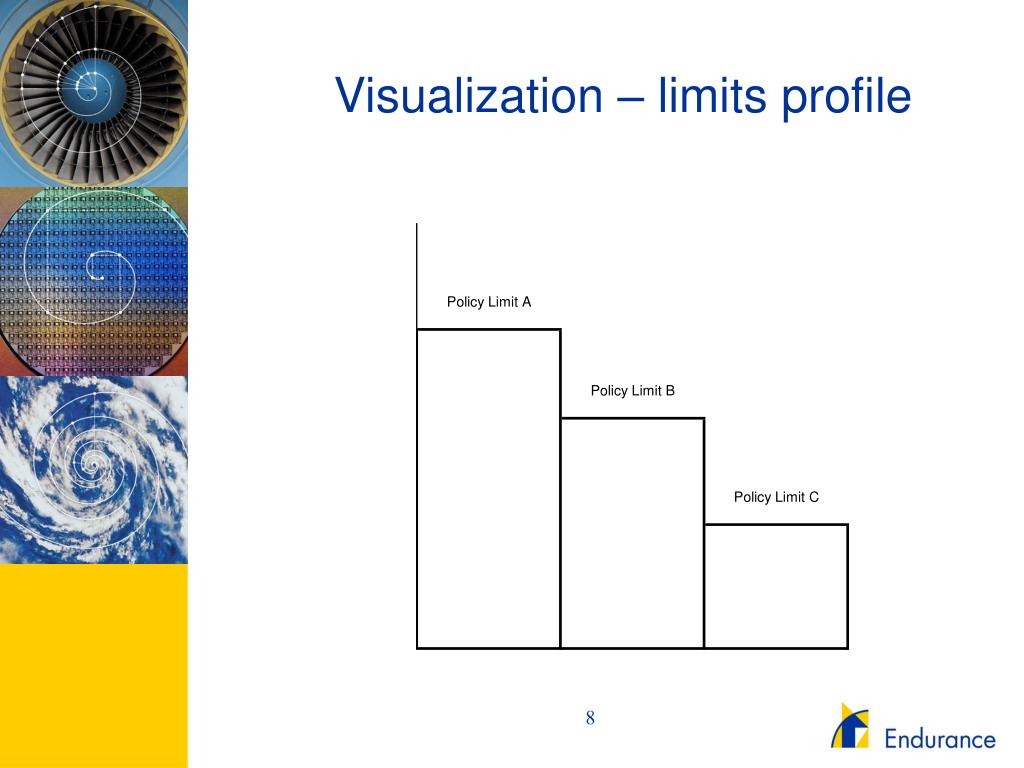 Visualization – limits profile

Policy Limit A

Policy Limit B

Policy Limit C

8

Endurance